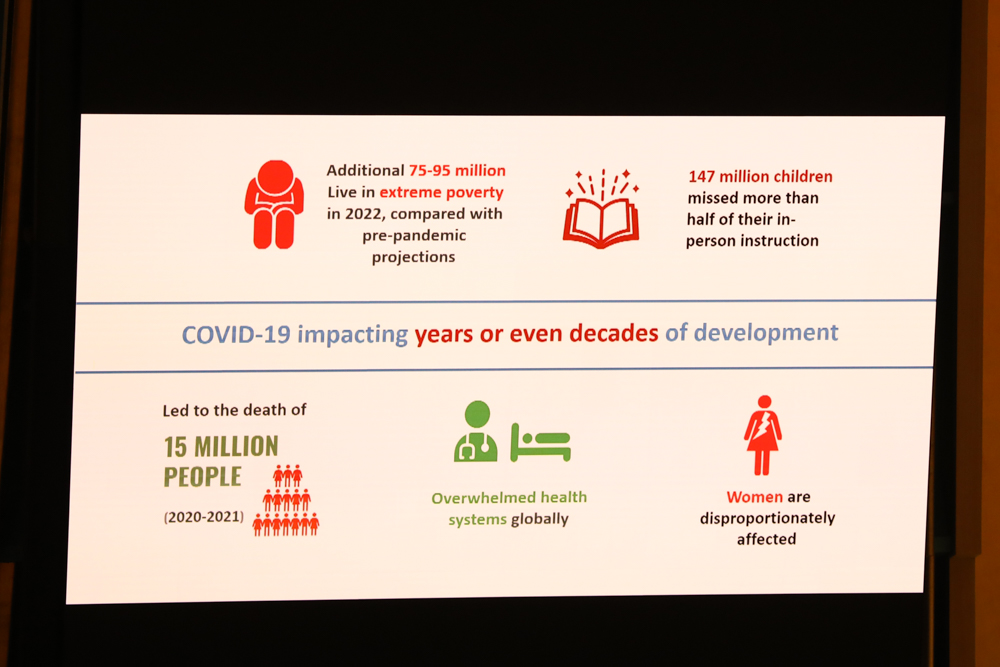 Additional 75-95 million Live in extreme poverty in 2022, compared with pre-pandemic projections

147 million children missed more than half of their in-person instruction

COVID-19 impacting years or even decades of development

Led to the death of

15 MILLION PEOPLE

(2020-2021)

Overwhelmed health systems globally

Women are disproportionately affected